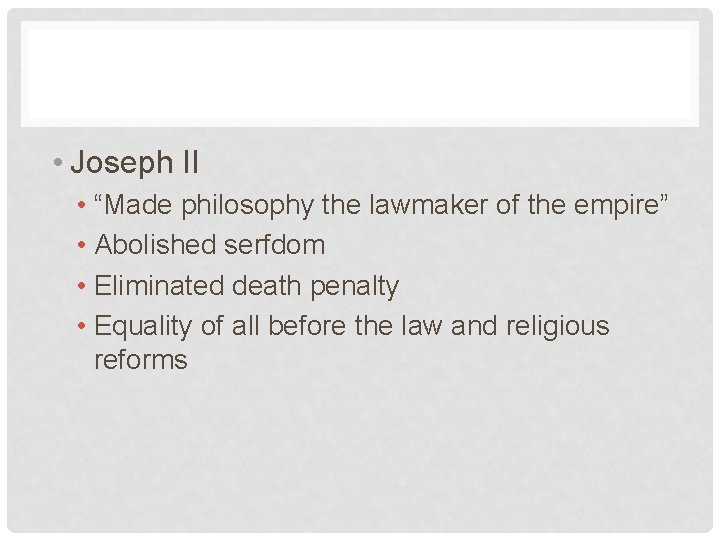 • Joseph II
• “Made philosophy the lawmaker of the empire”
• Abolished serfdom
• Eliminated death penalty
• Equality of all before the law and religious reforms